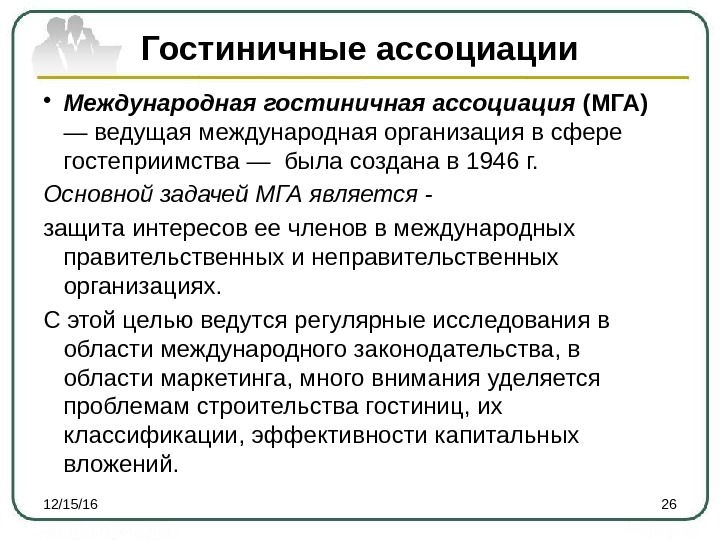 Гостиничные ассоциации

• Международная гостиничная ассоциация (МГА) — ведущая международная организация в сфере гостеприимства — была создана в 1946 г.

Основной задачей МГА является -

защита интересов ее членов в международных правительственных и неправительственных организациях.

С этой целью ведутся регулярные исследования в области международного законодательства, в области маркетинга, много внимания уделяется проблемам строительства гостиниц, их классификации, эффективности капитальных вложений.

12/15/16

26